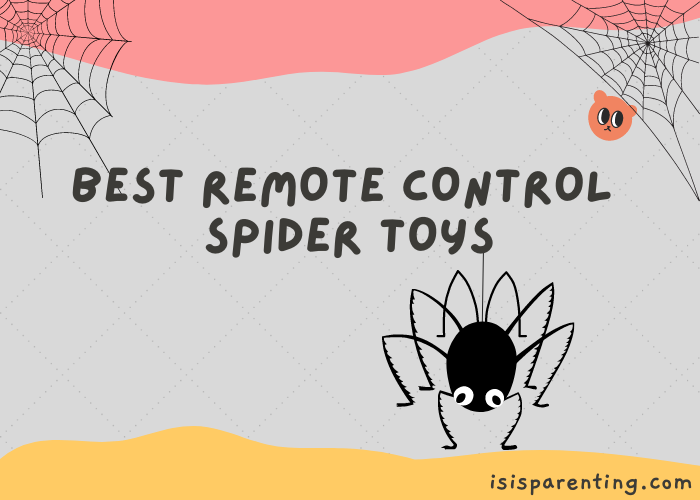 BEST REMOTE CONTROL SPIDER TOYS

isisparenting.com